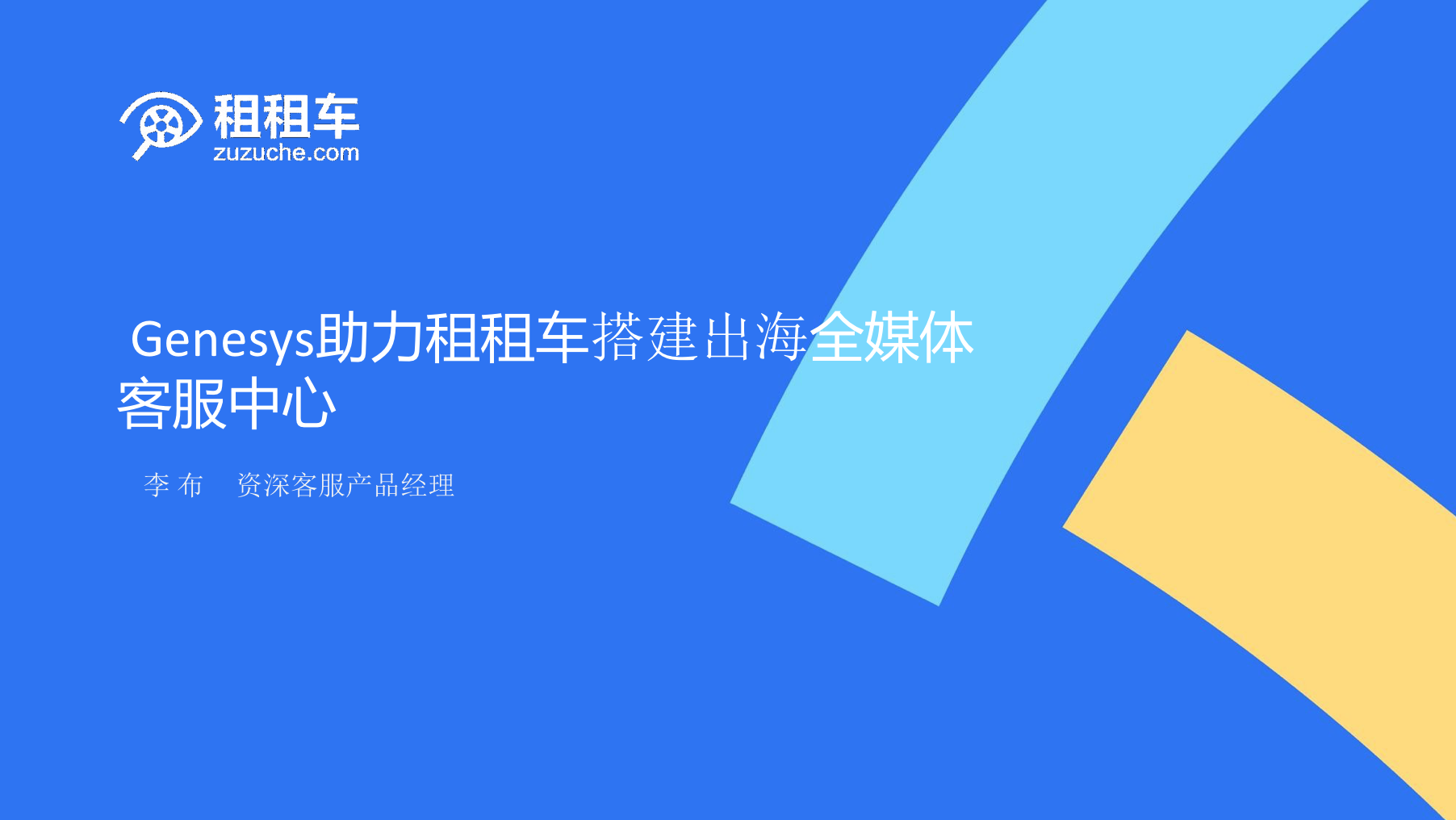 租租车
zuzuche.com

Genesys助力租租车搭建出海全媒体客服中心

李 布 资深客服产品经理